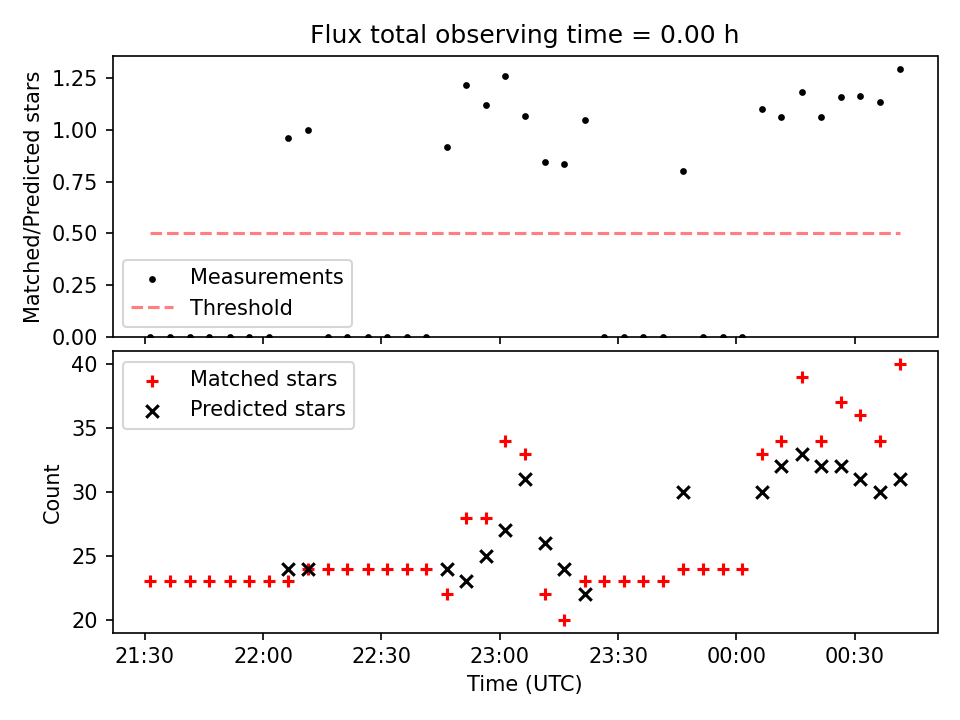 Flux total observing time = 0.00 h

Matched/Predicted stars

1.25
1.00
0.75
0.50
0.25
0.00

Measurements
Threshold

Count

40
35
30
25
20

Matched stars
Predicted stars

21:30 22:00 22:30 23:00 23:30 00:00 00:30

Time (UTC)